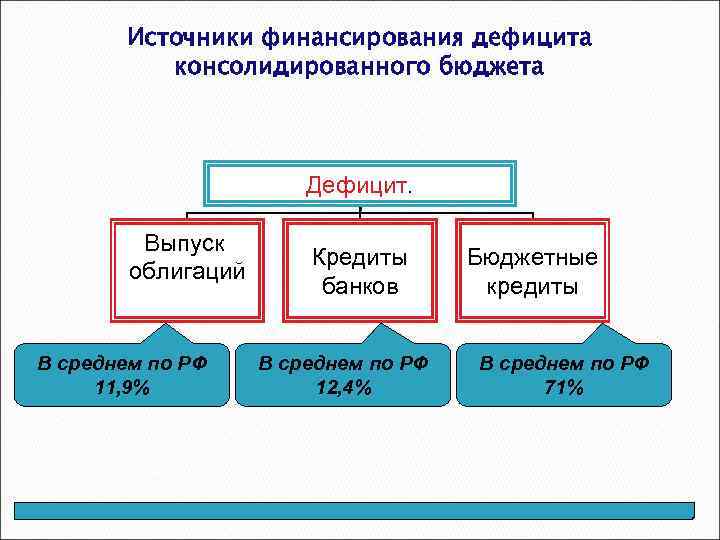 Источники финансирования дефицита консолидированного бюджета

Дефицит.

Выпуск облигаций

Кредиты банков

Бюджетные кредиты

В среднем по РФ 11,9%

В среднем по РФ 12,4%

В среднем по РФ 71%